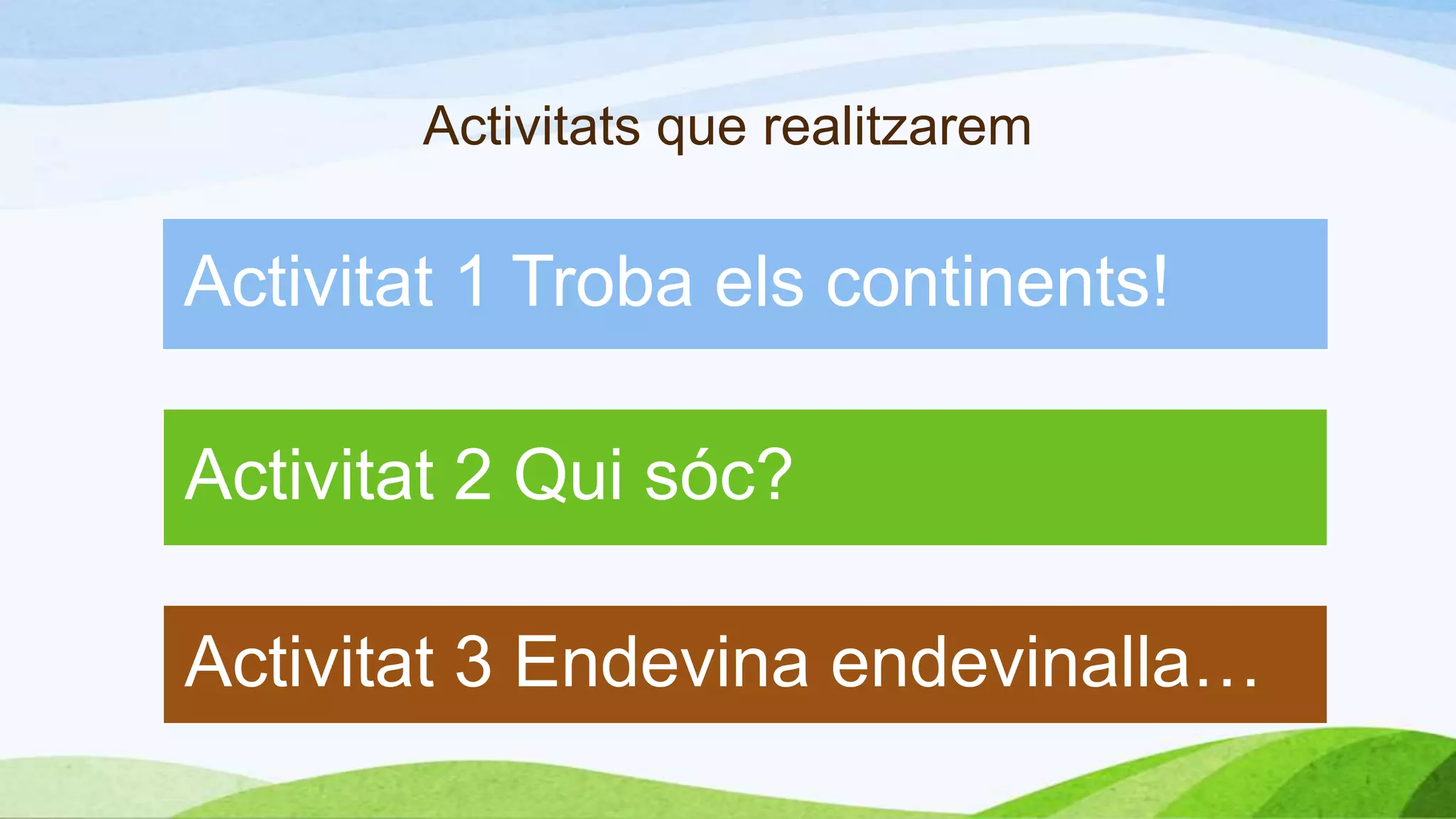 Activitats que realitzarem

Activitat 1 Troba els continents!

Activitat 2 Qui sóc?

Activitat 3 Endevina endevinalla…